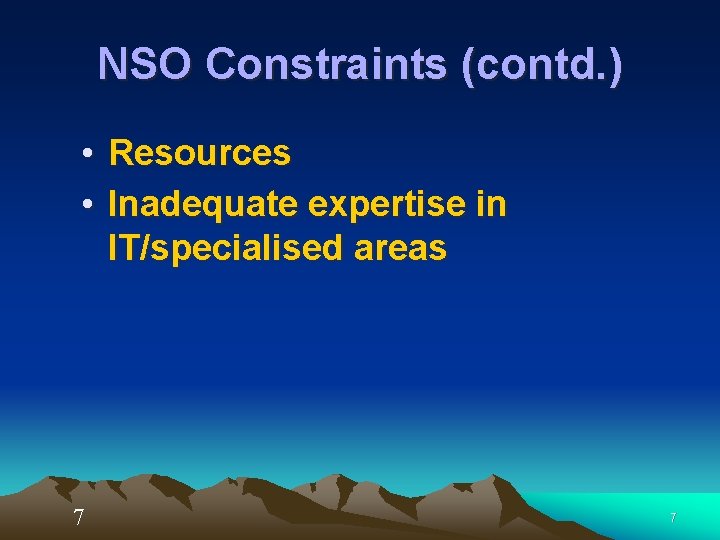 NSO Constraints (contd.)

• Resources
• Inadequate expertise in IT/specialised areas

7

7